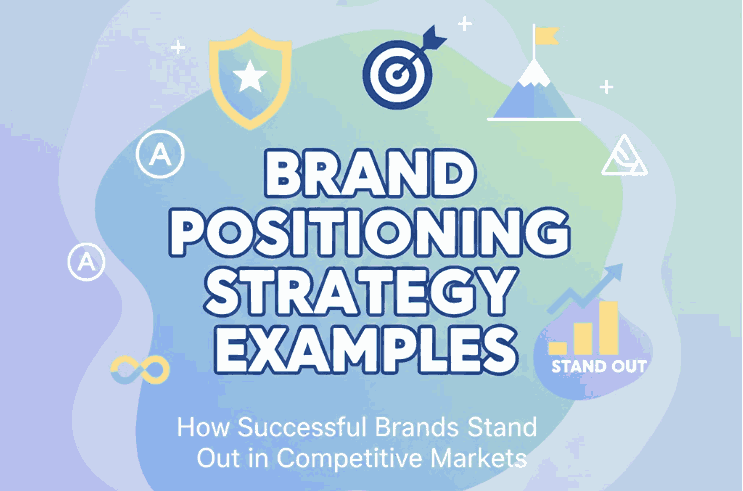 A

A

BRAND POSITIONING STRATEGY EXAMPLES

STAND OUT

How Successful Brands Stand Out in Competitive Markets